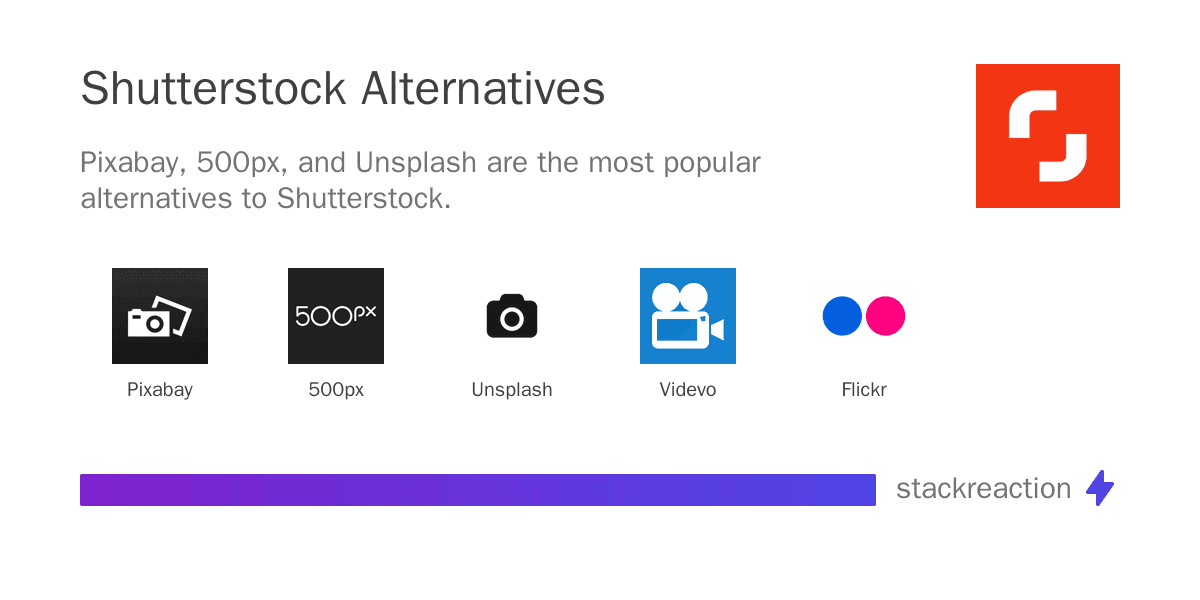 Shutterstock Alternatives

Pixabay, 500px, and Unsplash are the most popular alternatives to Shutterstock.

500px

Pixabay

500px

Unsplash

Videvo

Flickr

stackreaction